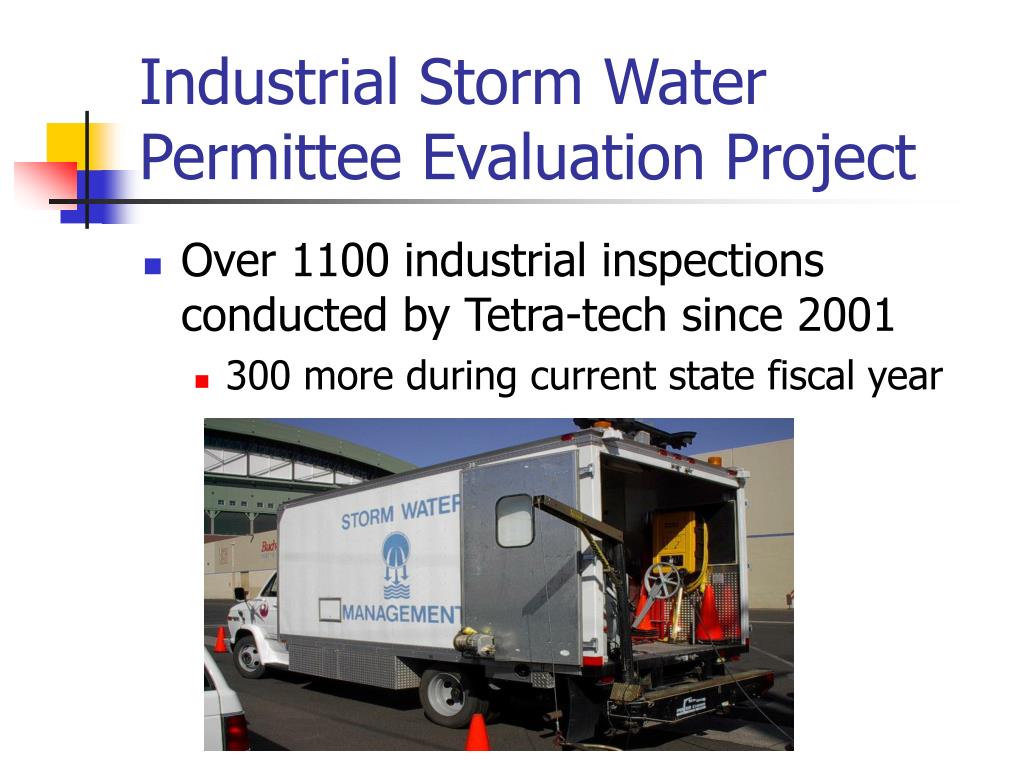 Industrial Storm Water Permittee Evaluation Project

Over 1100 industrial inspections conducted by Tetra-tech since 2001

300 more during current state fiscal year

STORM WATER

MANAGEMENT